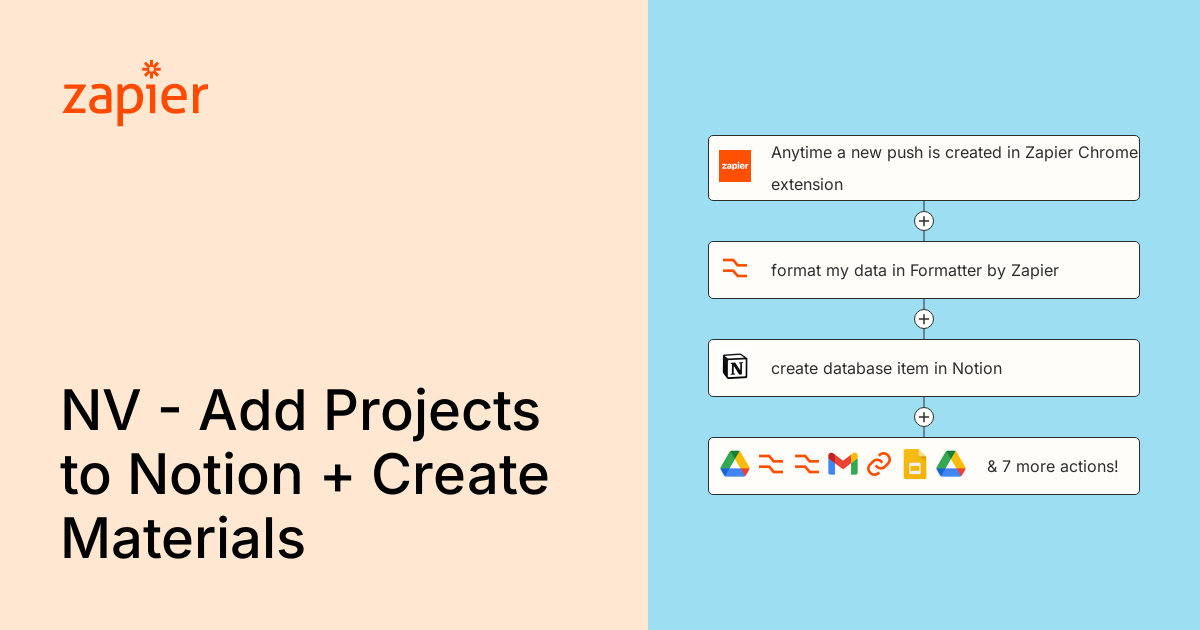 zapier

NV - Add Projects to Notion + Create Materials

zapier

Anytime a new push is created in Zapier Chrome extension

format my data in Formatter by Zapier

create database item in Notion

& 7 more actions!